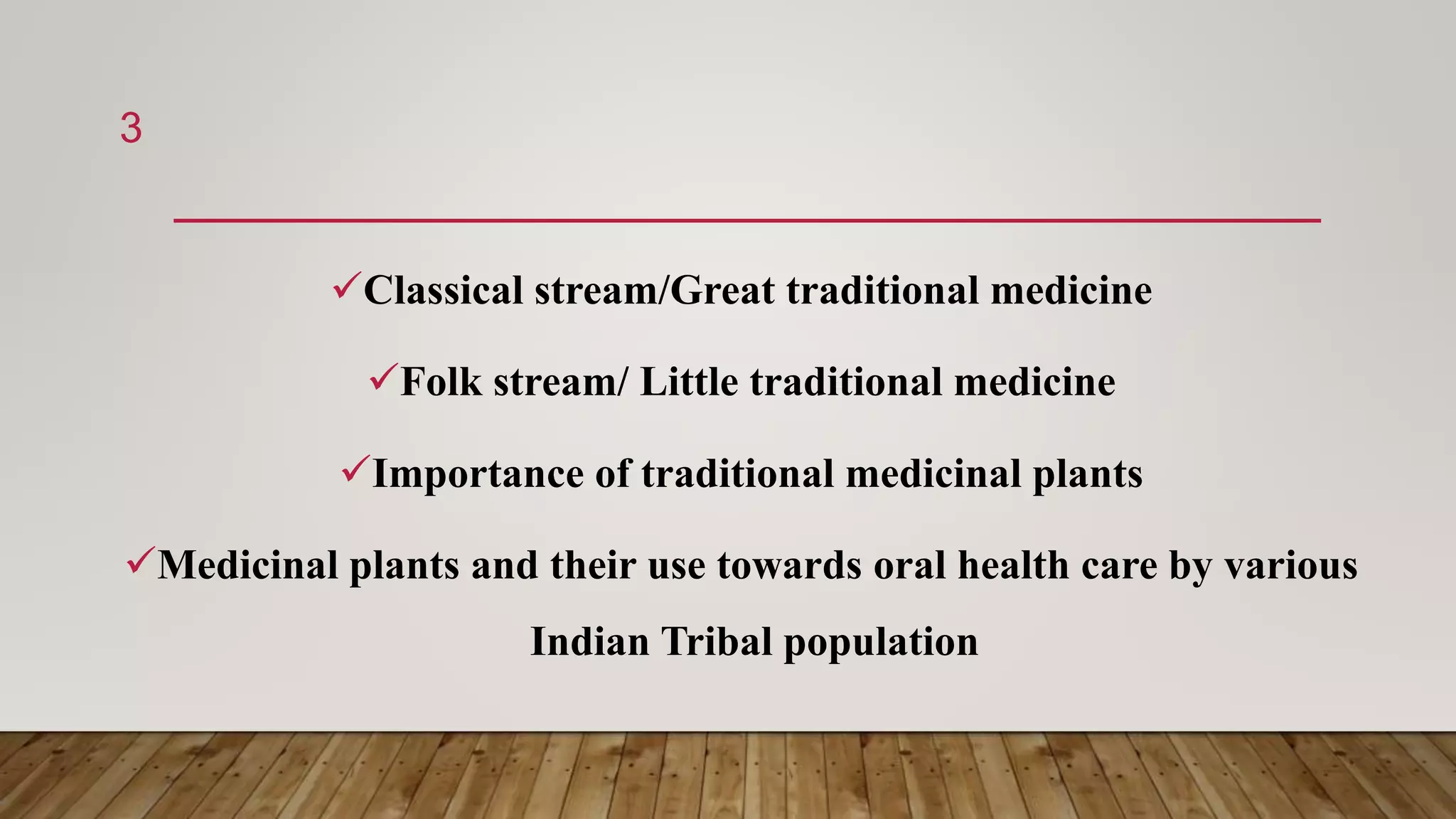 3

✓Classical stream/Great traditional medicine

✓Folk stream/ Little traditional medicine

✓Importance of traditional medicinal plants

✓Medicinal plants and their use towards oral health care by various Indian Tribal population